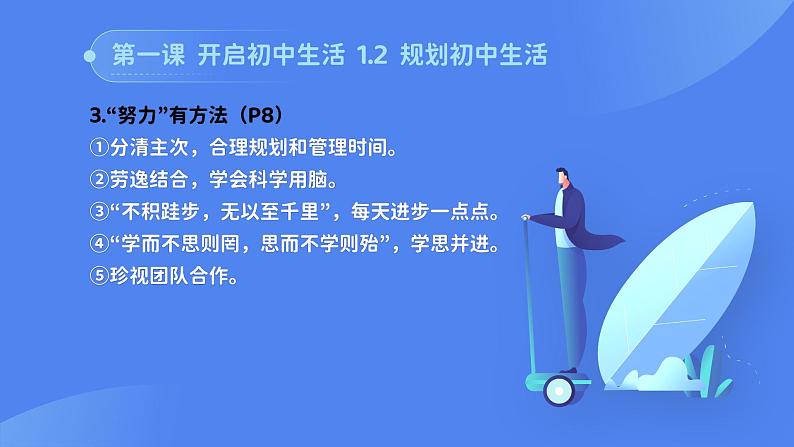 第一课 开启初中生活 1.2 规划初中生活

3.“努力”有方法（P8）
①分清主次，合理规划和管理时间。
②劳逸结合，学会科学用脑。
③“不积跬步，无以至千里”，每天进步一点点。
④“学而不思则罔，思而不学则殆”，学思并进。
⑤珍视团队合作。